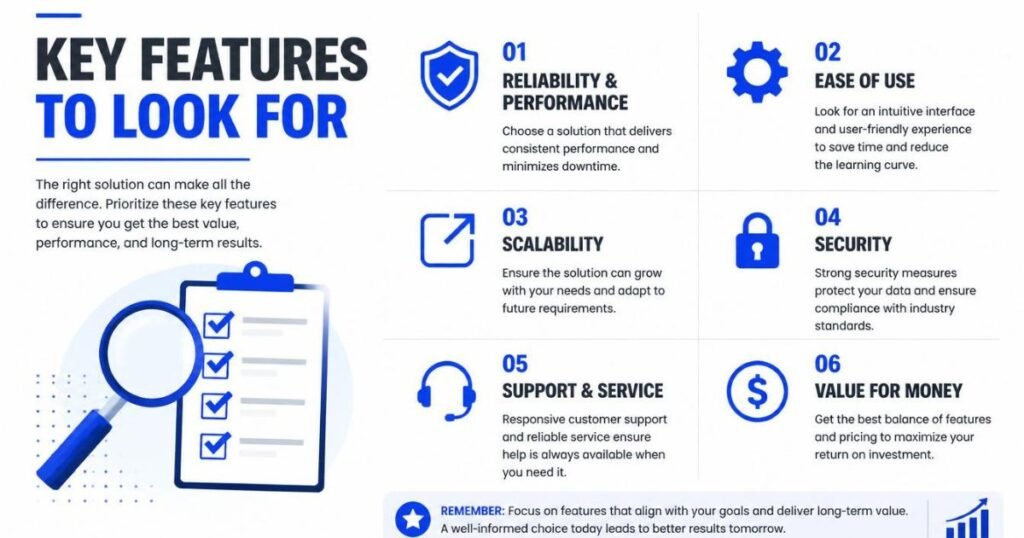 KEY FEATURES TO LOOK FOR

The right solution can make all the difference. Prioritize these key features to ensure you get the best value, performance, and long-term results.

01
RELIABILITY & PERFORMANCE
Choose a solution that delivers consistent performance and minimizes downtime.

02
EASE OF USE
Look for an intuitive interface and user-friendly experience to save time and reduce the learning curve.

03
SCALABILITY
Ensure the solution can grow with your needs and adapt to future requirements.

04
SECURITY
Strong security measures protect your data and ensure compliance with industry standards.

05
SUPPORT & SERVICE
Responsive customer support and reliable service ensure help is always available when you need it.

06
VALUE FOR MONEY
Get the best balance of features and pricing to maximize your return on investment.

REMEMBER: Focus on features that align with your goals and deliver long-term value. A well-informed choice today leads to better results tomorrow.